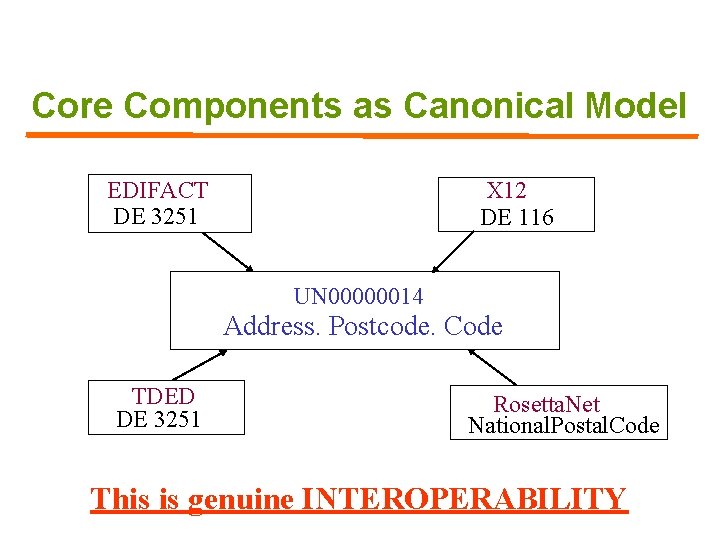 Core Components as Canonical Model

EDIFACT
DE 3251

X12
DE 116

UN00000014
Address. Postcode. Code

TDED
DE 3251

RosettaNet
NationalPostalCode

This is genuine INTEROPERABILITY